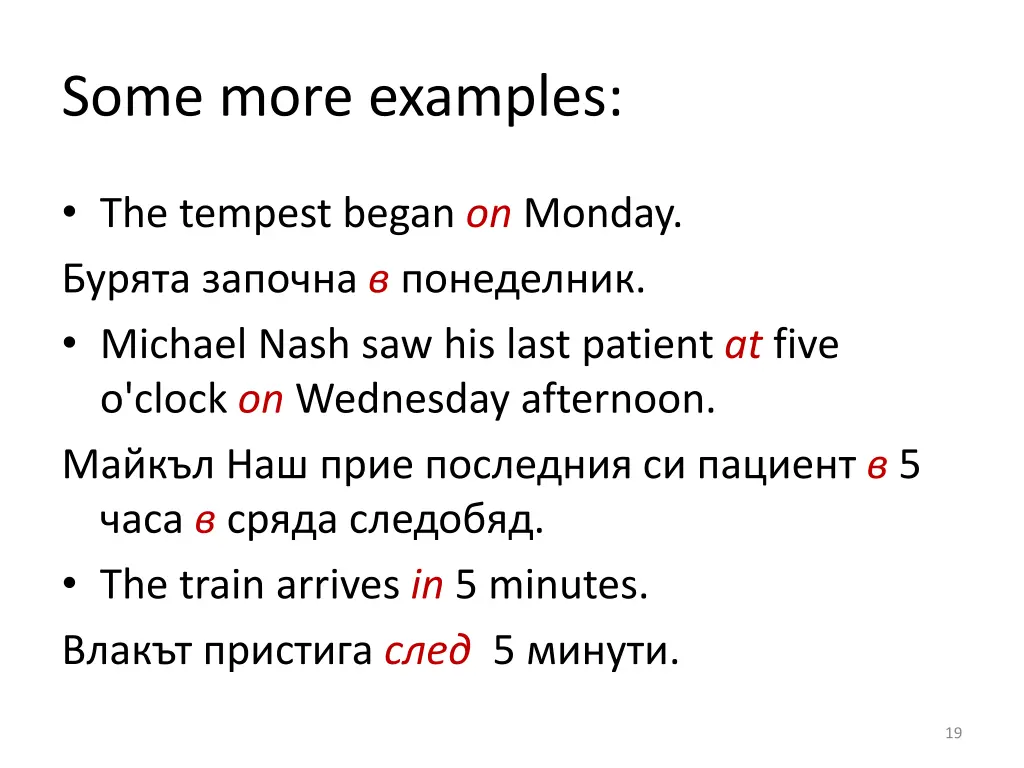 Some more examples:

• The tempest began on Monday.

Бурята започна в понеделник.

• Michael Nash saw his last patient at five o'clock on Wednesday afternoon.

Майкъл Наш прие последния си пациент в 5 часа в сряда следобяд.

• The train arrives in 5 minutes.

Влакът пристига след 5 минути.

19